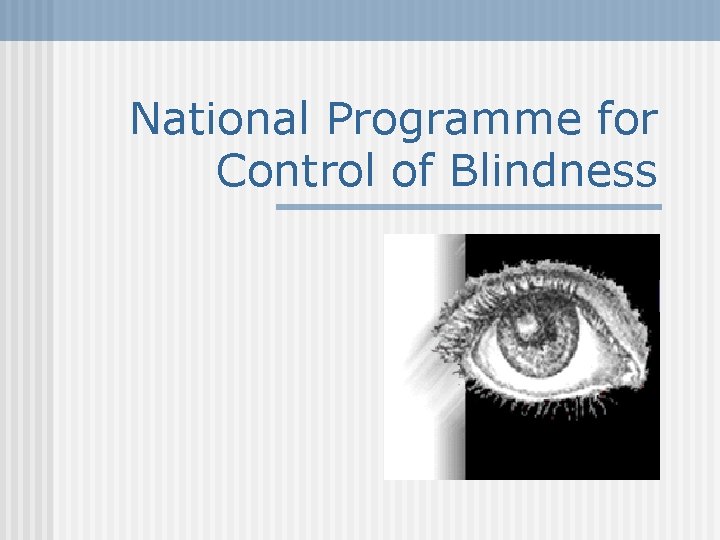 National Programme for Control of Blindness